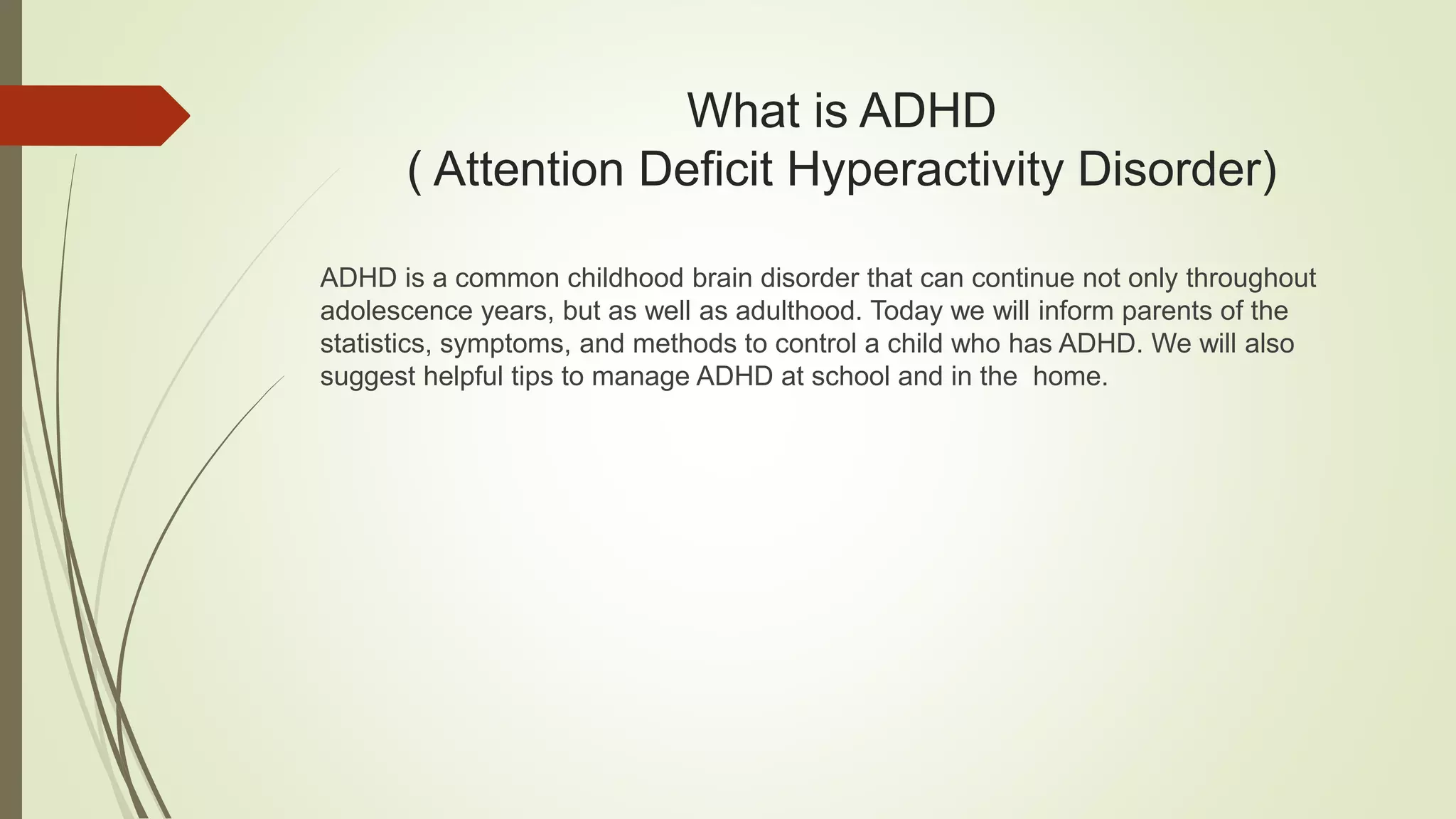 What is ADHD
( Attention Deficit Hyperactivity Disorder)

ADHD is a common childhood brain disorder that can continue not only throughout adolescence years, but as well as adulthood. Today we will inform parents of the statistics, symptoms, and methods to control a child who has ADHD. We will also suggest helpful tips to manage ADHD at school and in the  home.